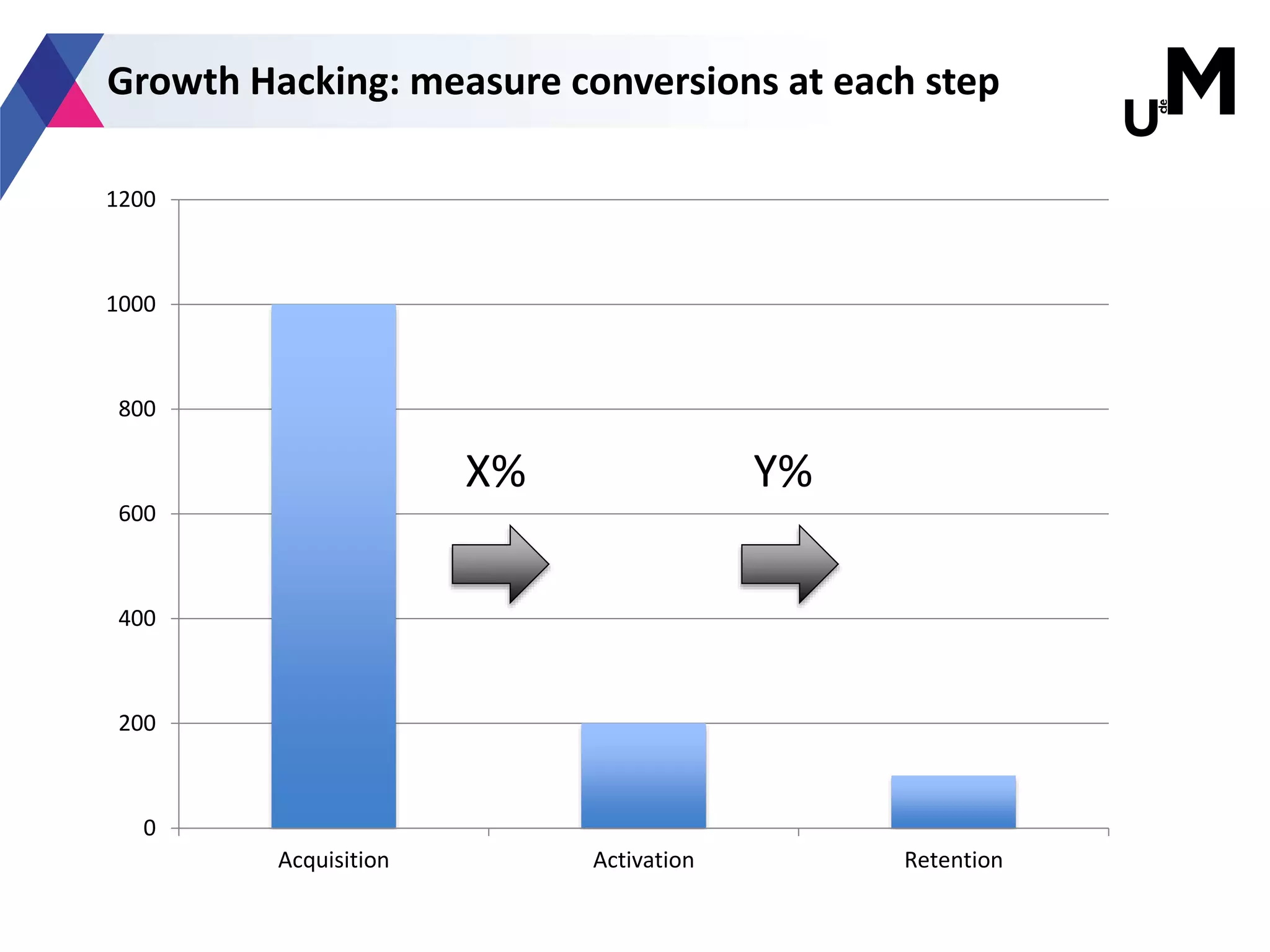 Growth Hacking: measure conversions at each step

U de M

1200
1000
800
600
400
200
0

X%
Y%

Acquisition
Activation
Retention